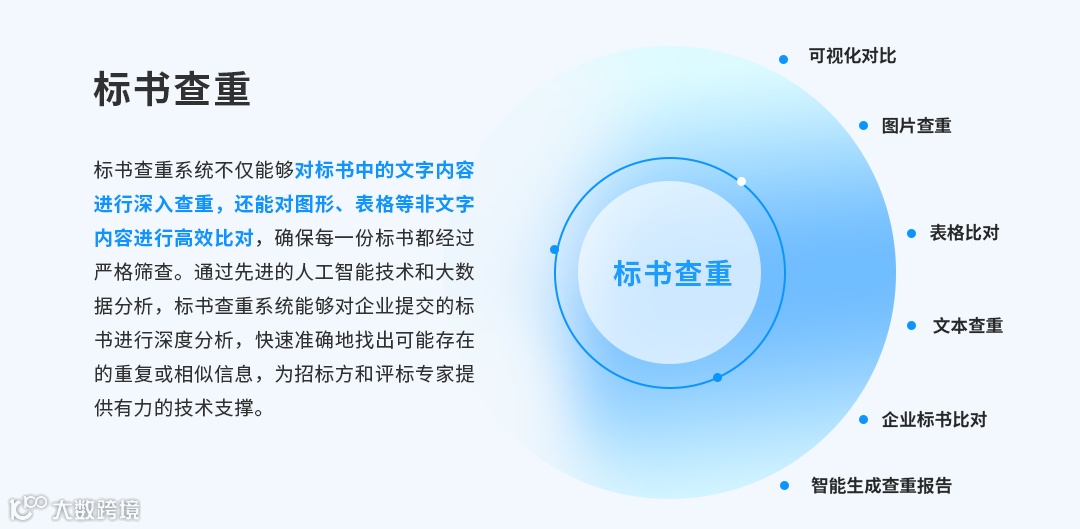 标书查重

标书查重系统不仅能够对标书中的文字内容进行深入查重，还能对图形、表格等非文字内容进行高效比对，确保每一份标书都经过严格筛查。通过先进的人工智能技术和大数据分析，标书查重系统能够对企业提交的标书进行深度分析，快速准确地找出可能存在的重复或相似信息，为招标方和评标专家提供有力的技术支撑。

标书查重

可视化对比

图片查重

表格比对

文本查重

企业标书比对

智能生成查重报告

大数跨境